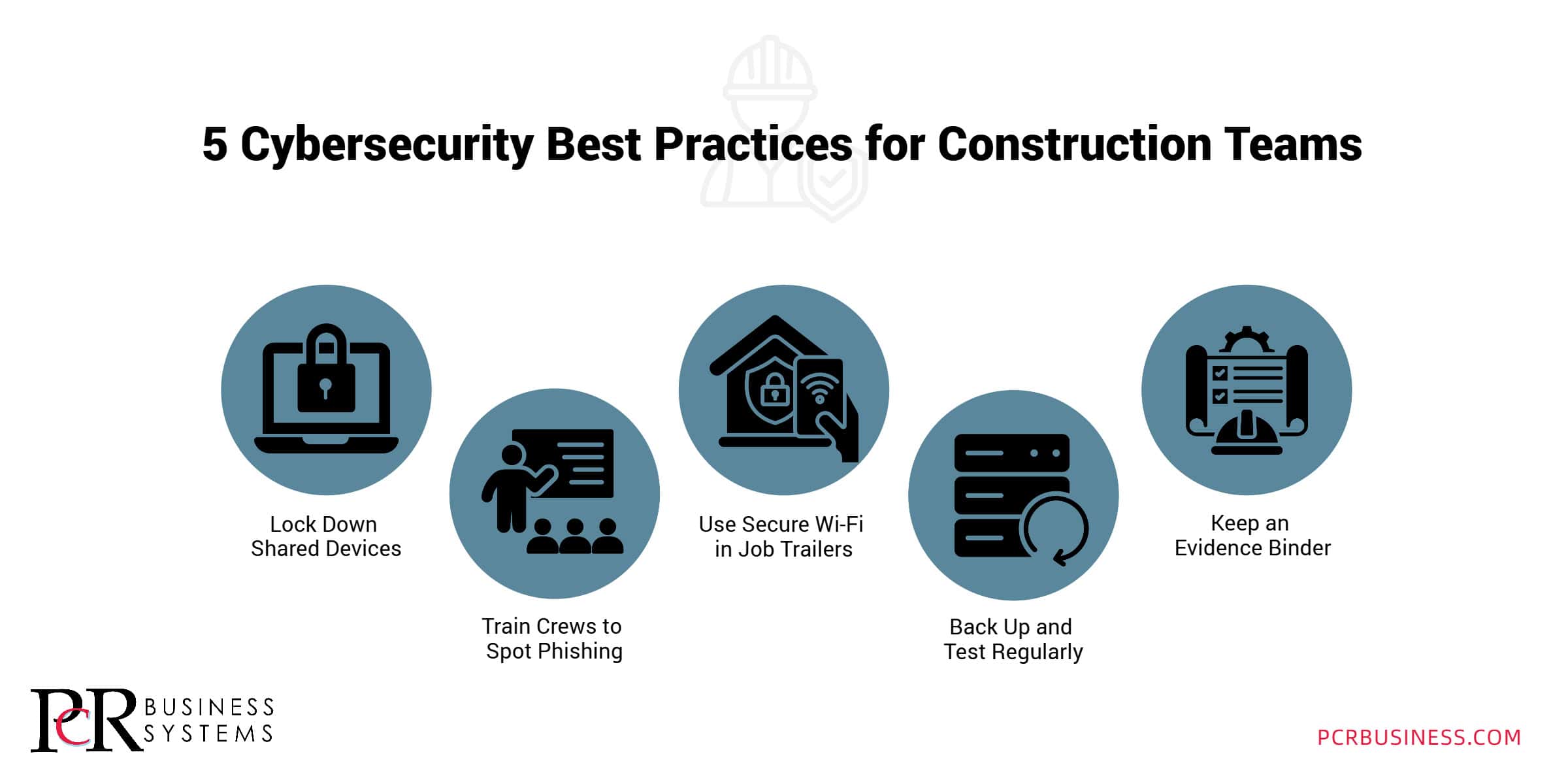 5 Cybersecurity Best Practices for Construction Teams

Lock Down Shared Devices

Train Crews to Spot Phishing

Use Secure Wi-Fi in Job Trailers

Back Up and Test Regularly

Keep an Evidence Binder

PCR BUSINESS SYSTEMS

PCRBUSINESS.COM